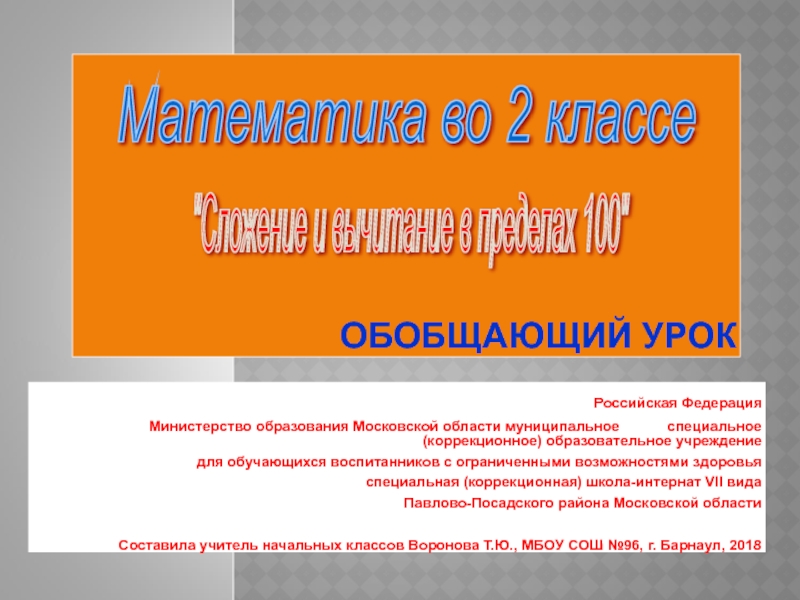 Математика во 2 классе

"Сложение и вычитание в пределах 100"

ОБОБЩАЮЩИЙ УРОК

Российская Федерация

Министерство образования Московской области муниципальное специальное (коррекционное) образовательное учреждение

для обучающихся воспитанников с ограниченными возможностями здоровья

специальная (коррекционная) школа-интернат VII вида

Павлово-Посадского района Московской области

Составила учитель начальных классов Воронова Т.Ю., МБОУ СОШ №96, г. Барнаул, 2018